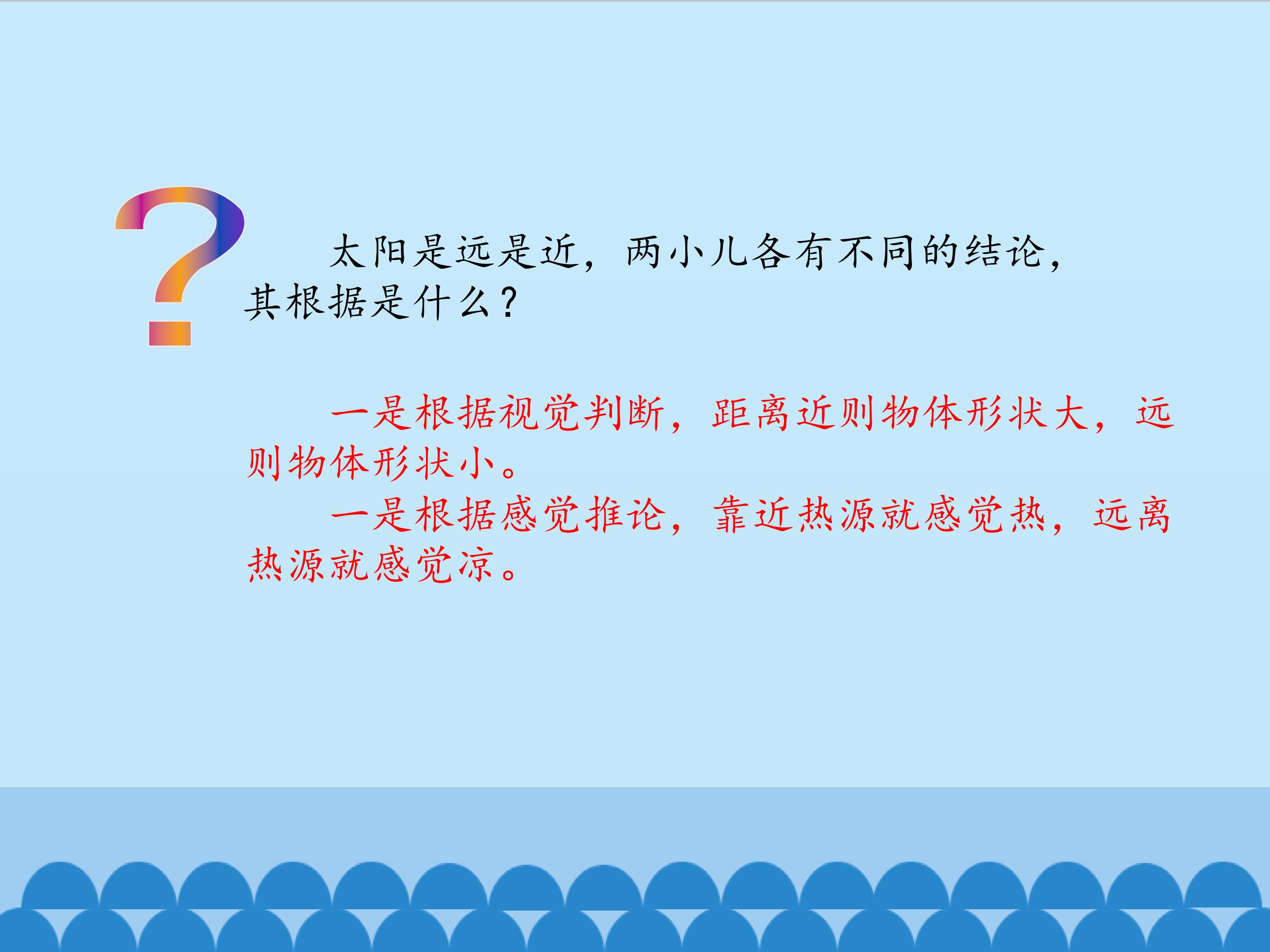 ?

太阳是远是近，两小儿各有不同的结论，其根据是什么？

一是根据视觉判断，距离近则物体形状大，远则物体形状小。

一是根据感觉推论，靠近热源就感觉热，远离热源就感觉凉。